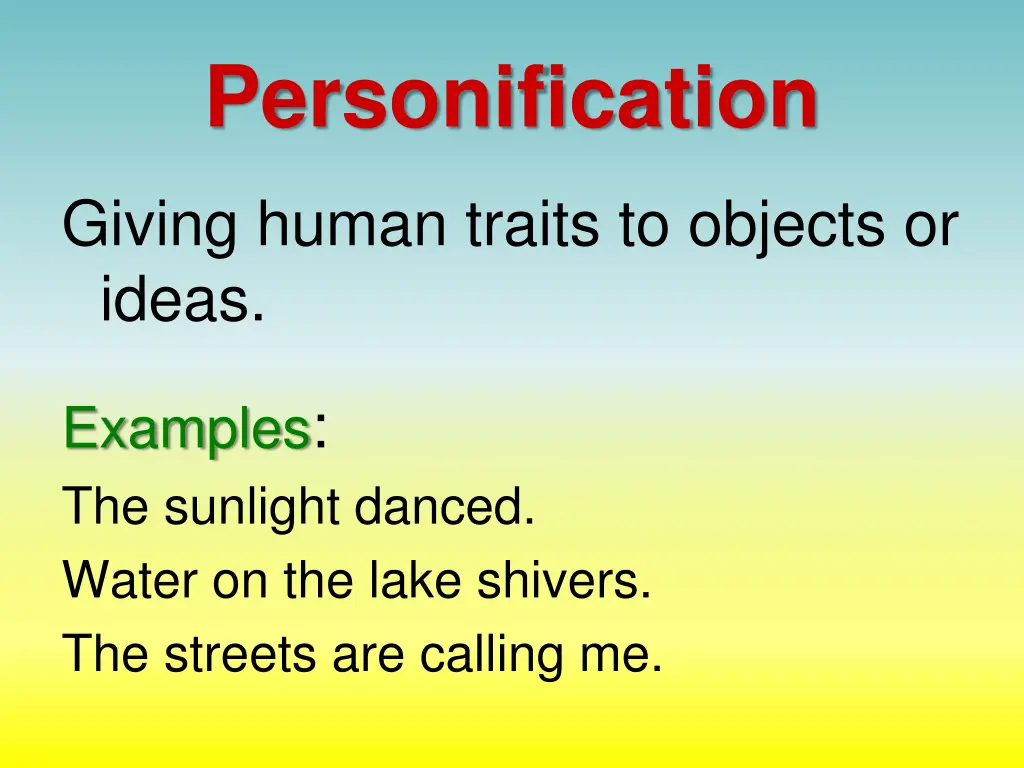 Personification

Giving human traits to objects or ideas.

Examples:

The sunlight danced.

Water on the lake shivers.

The streets are calling me.